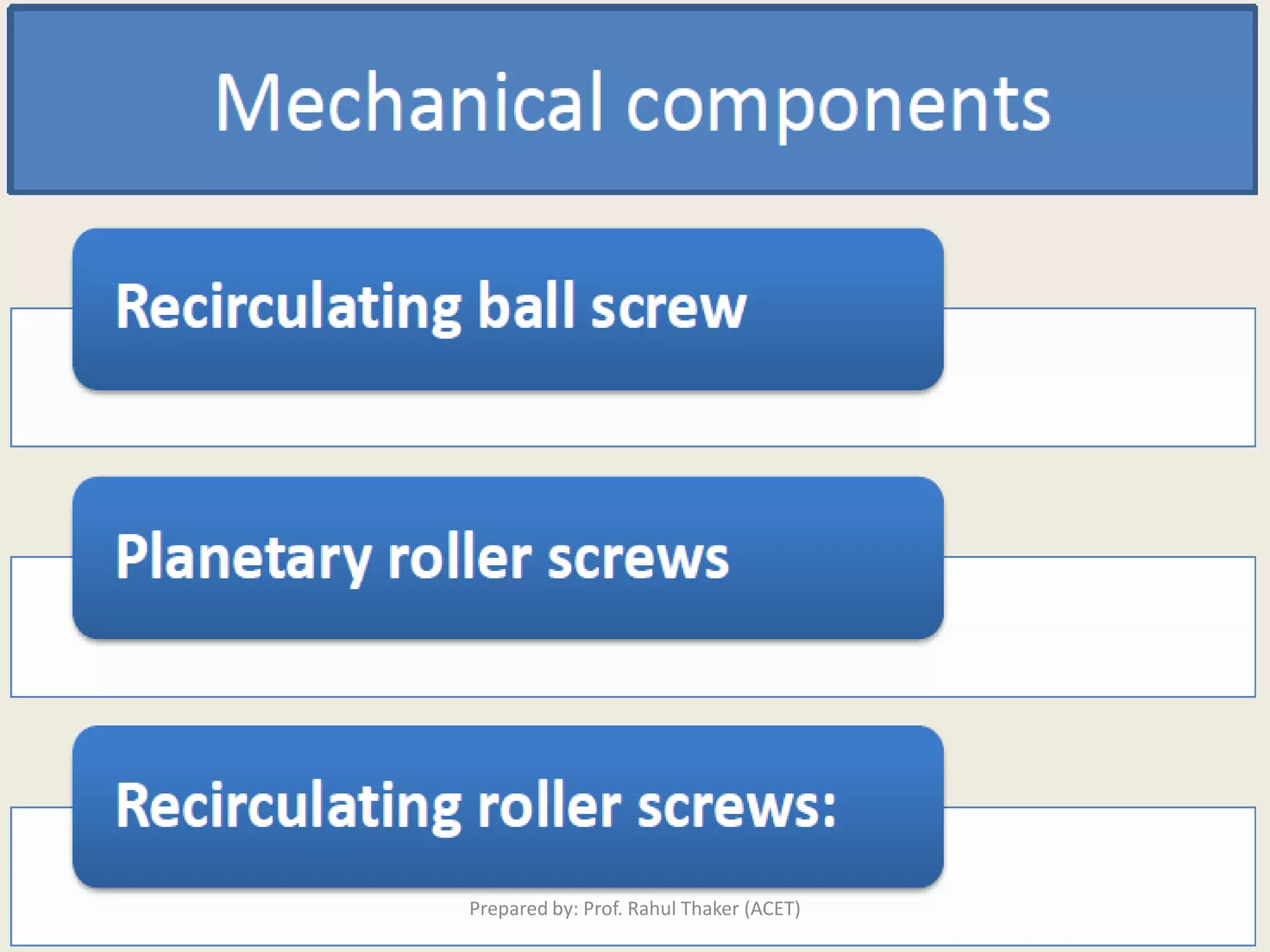 Mechanical components

Recirculating ball screw

Planetary roller screws

Recirculating roller screws:

Prepared by: Prof. Rahul Thaker (ACET)